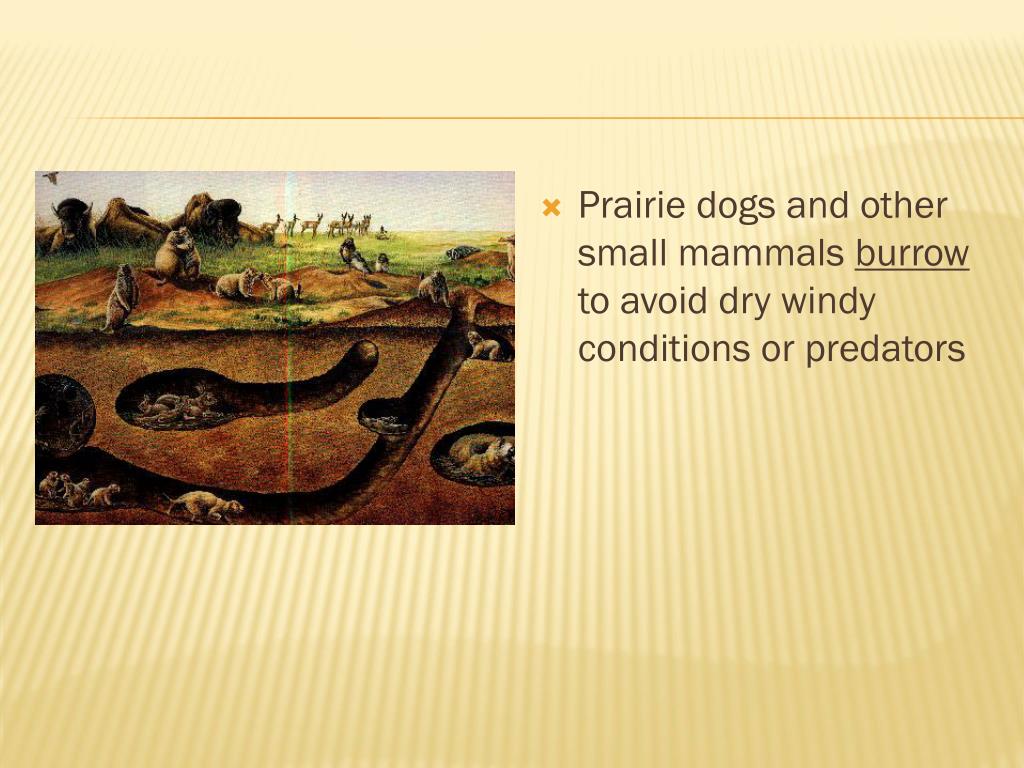 Prairie dogs and other small mammals burrow to avoid dry windy conditions or predators